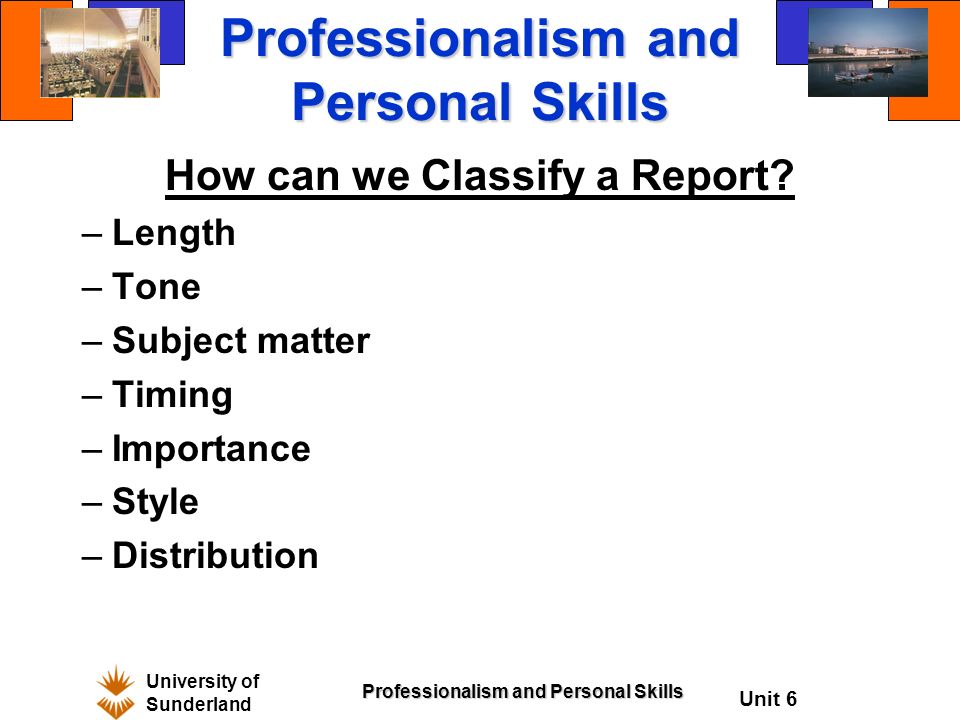 Professionalism and Personal Skills

How can we Classify a Report?

– Length
– Tone
– Subject matter
– Timing
– Importance
– Style
– Distribution

University of Sunderland

Professionalism and Personal Skills

Unit 6